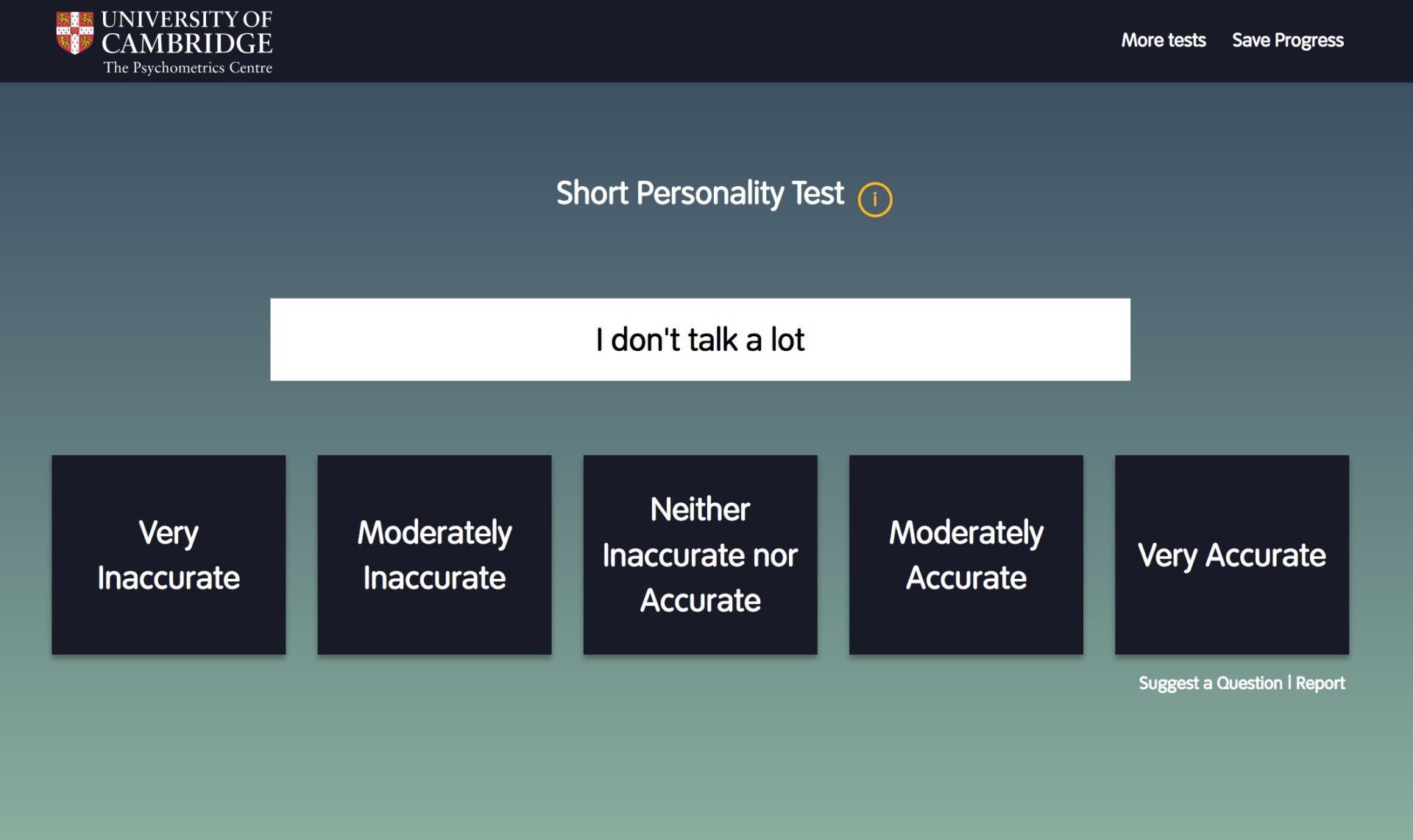 UNIVERSITY OF CAMBRIDGE
The Psychometrics Centre

More tests Save Progress

Short Personality Test i

I don't talk a lot

Very Inaccurate

Moderately Inaccurate

Neither Inaccurate nor Accurate

Moderately Accurate

Very Accurate

Suggest a Question | Report